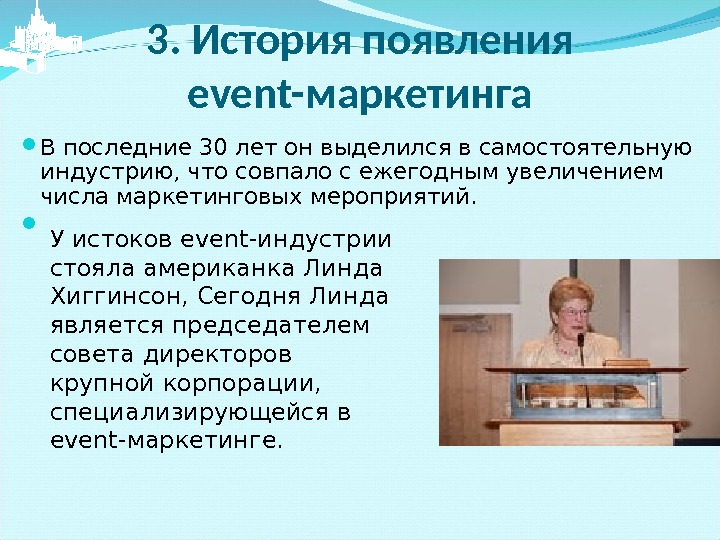 3. История появления event-маркетинга

В последние 30 лет он выделился в самостоятельную индустрию, что совпало с ежегодным увеличением числа маркетинговых мероприятий.

У истоков event-индустрии стояла американка Линда Хиггинсон, Сегодня Линда является председателем совета директоров крупной корпорации, специализирующейся в event-маркетинге.